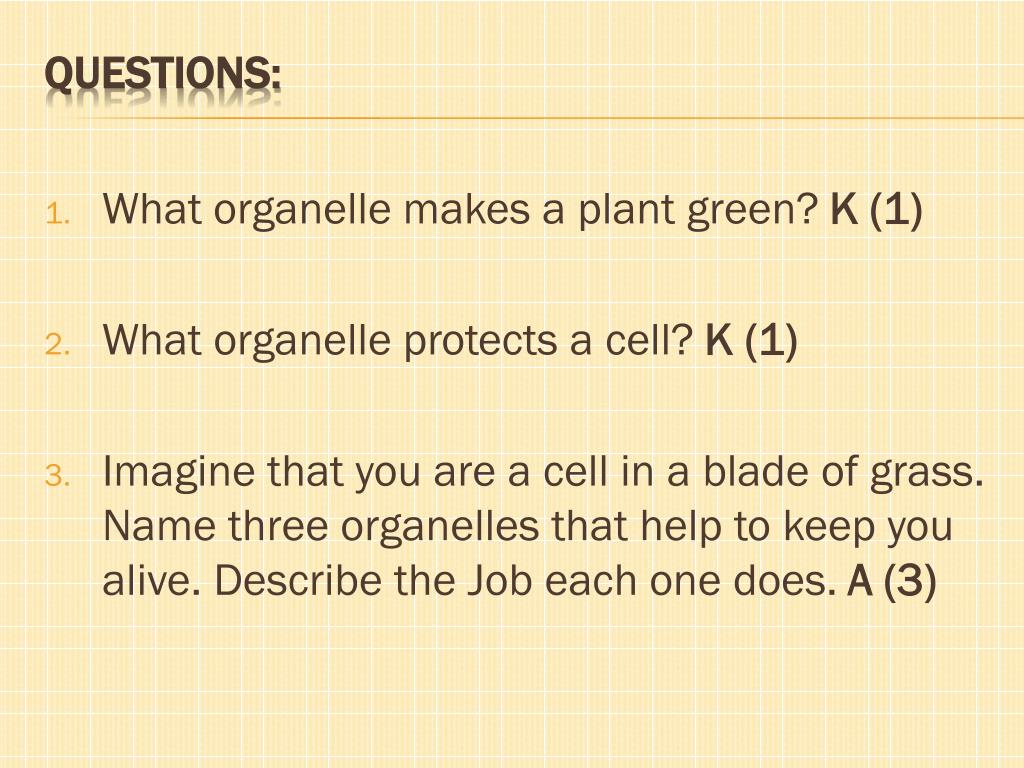 QUESTIONS:

1. What organelle makes a plant green? K (1)

2. What organelle protects a cell? K (1)

3. Imagine that you are a cell in a blade of grass. Name three organelles that help to keep you alive. Describe the Job each one does. A (3)